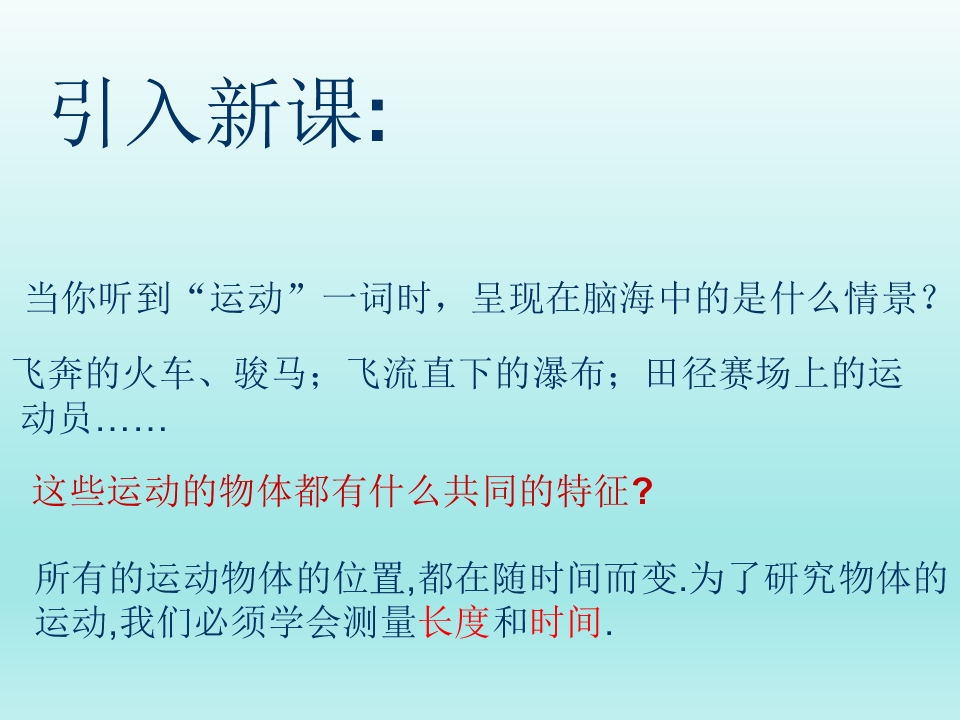 引入新课:

当你听到“运动”一词时，呈现在脑海中的是什么情景?

飞奔的火车、骏马；飞流直下的瀑布；田径赛场上的运动员……

这些运动的物体都有什么共同的特征?

所有的运动物体的位置,都在随时间而变.为了研究物体的运动,我们必须学会测量长度和时间.